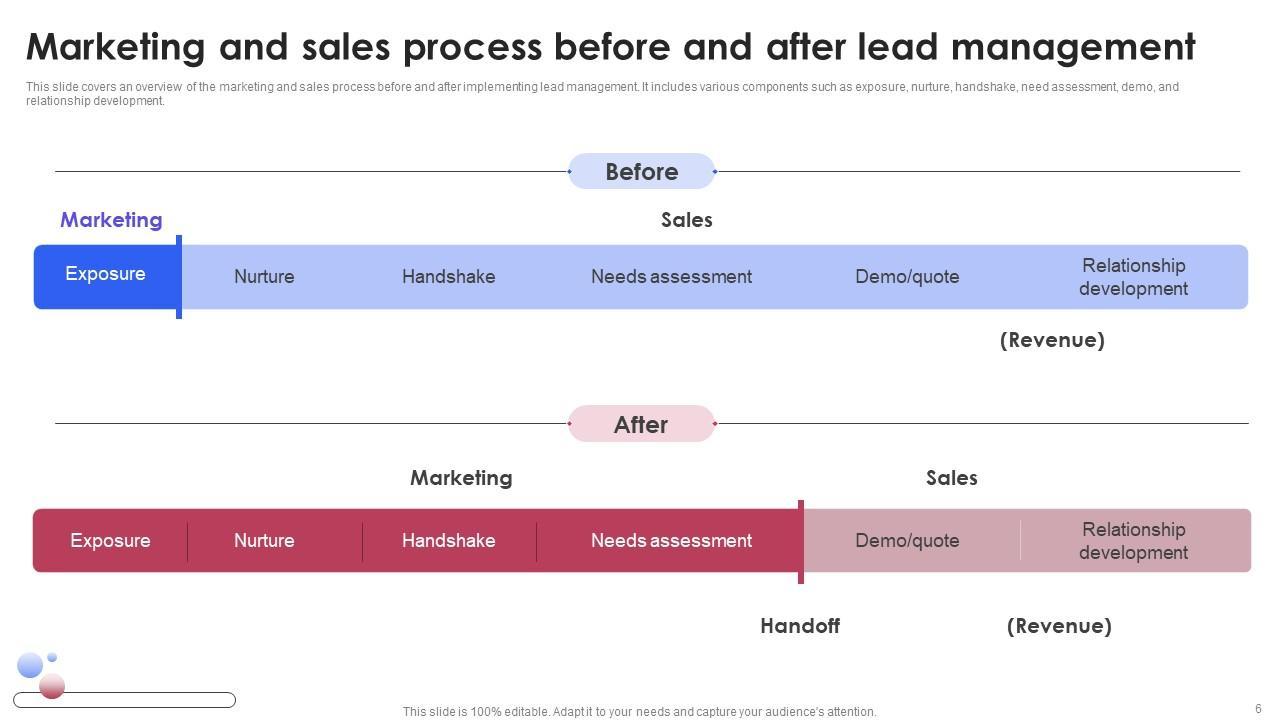 Marketing and sales process before and after lead management

This slide covers an overview of the marketing and sales process before and after implementing lead management. It includes various components such as exposure, nurture, handshake, need assessment, demo, and relationship development.

Before

Marketing

Sales

Exposure

Nurture

Handshake

Needs assessment

Demo/quote

Relationship development

(Revenue)

After

Marketing

Sales

Exposure

Nurture

Handshake

Needs assessment

Demo/quote

Relationship development

Handoff

(Revenue)

This slide is 100% editable. Adapt it to your needs and capture your audience's attention.

6